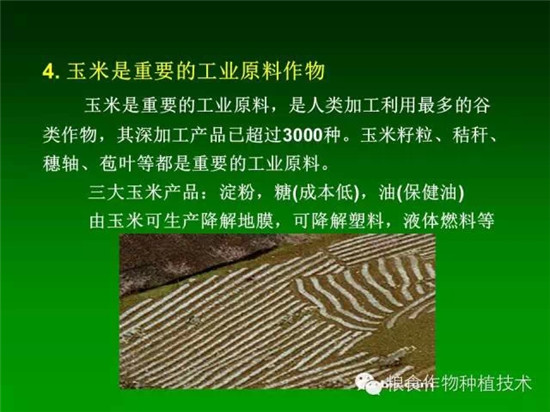 4. 玉米是重要的工业原料作物

玉米是重要的工业原料，是人类加工利用最多的谷类作物，其深加工产品已超过3000种。玉米籽粒、秸秆、穗轴、苞叶等都是重要的工业原料。

三大玉米产品：淀粉，糖(成本低)，油(保健油)

由玉米可生产降解地膜，可降解塑料，液体燃料等

粮食作物种植技术